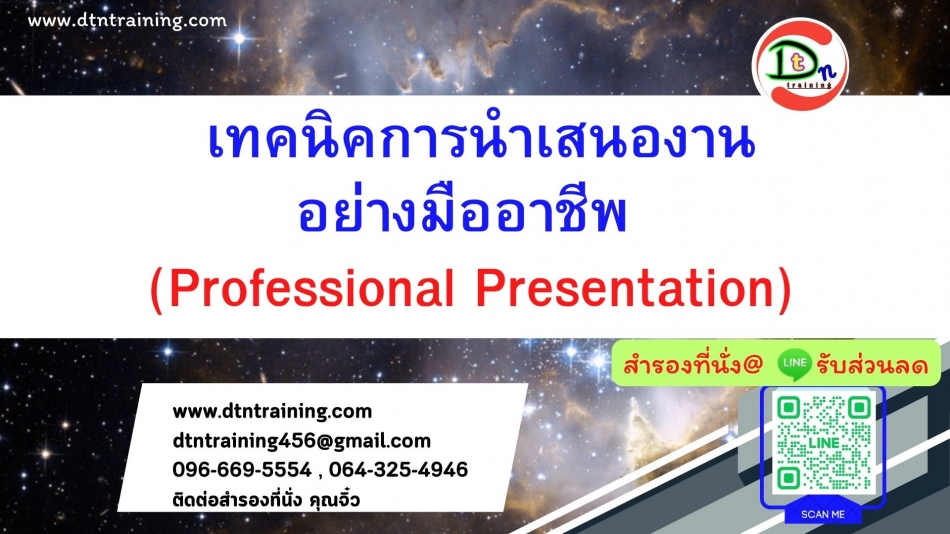 www.dtntraining.com

Dtn training

เทคนิคการนำเสนองาน
อย่างมืออาชีพ
(Professional Presentation)

สำรองที่นั่ง@ LINE รับส่วนลด

www.dtntraining.com
dtntraining456@gmail.com
096-669-5554 , 064-325-4946
ติดต่อสำรองที่นั่ง คุณจิ๋ว

LINE
SCAN ME